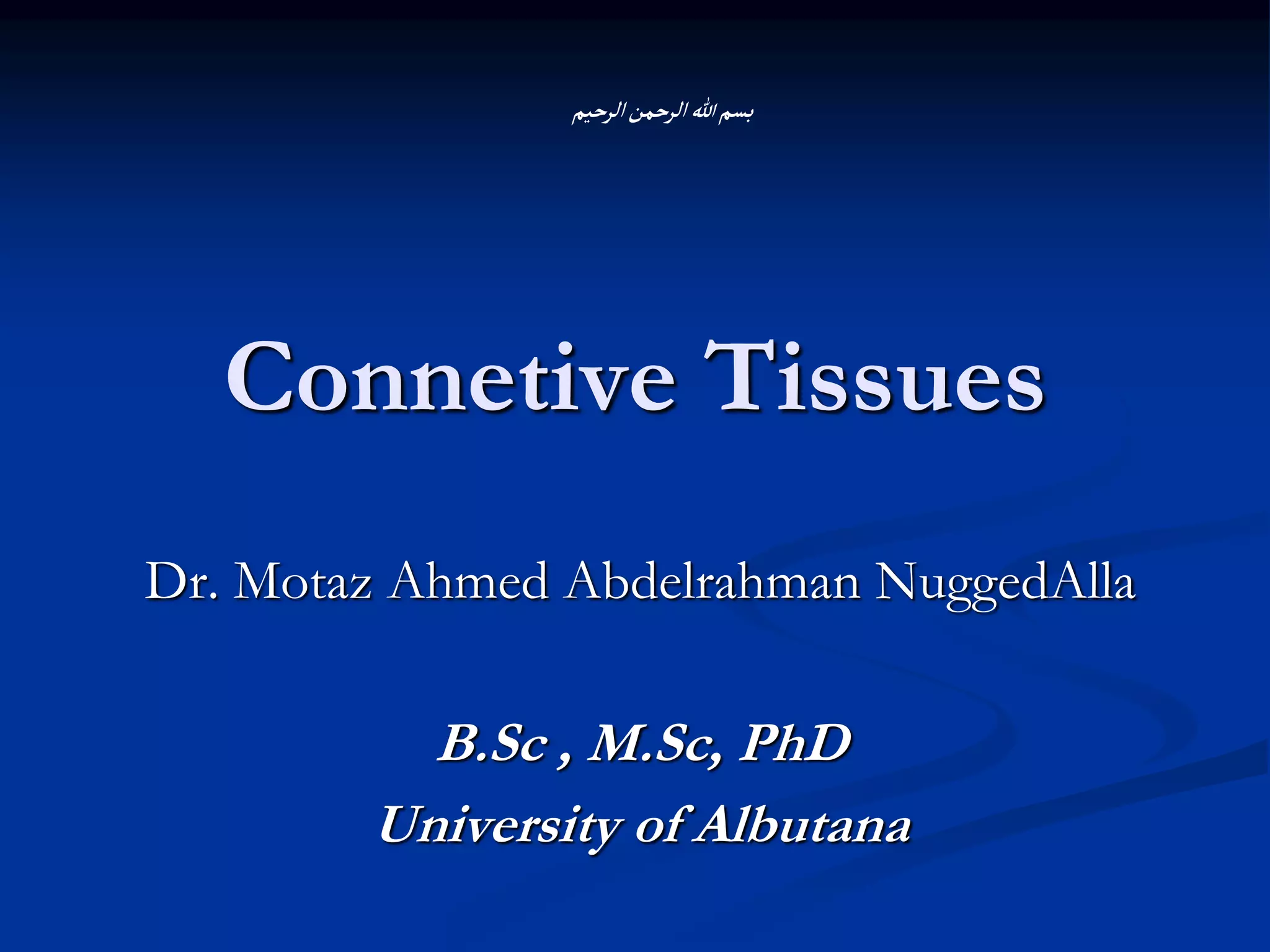 بسم الله الرحمن الرحيم

Connetive Tissues

Dr. Motaz Ahmed Abdelrahman NuggedAlla

B.Sc , M.Sc, PhD
University of Albutana